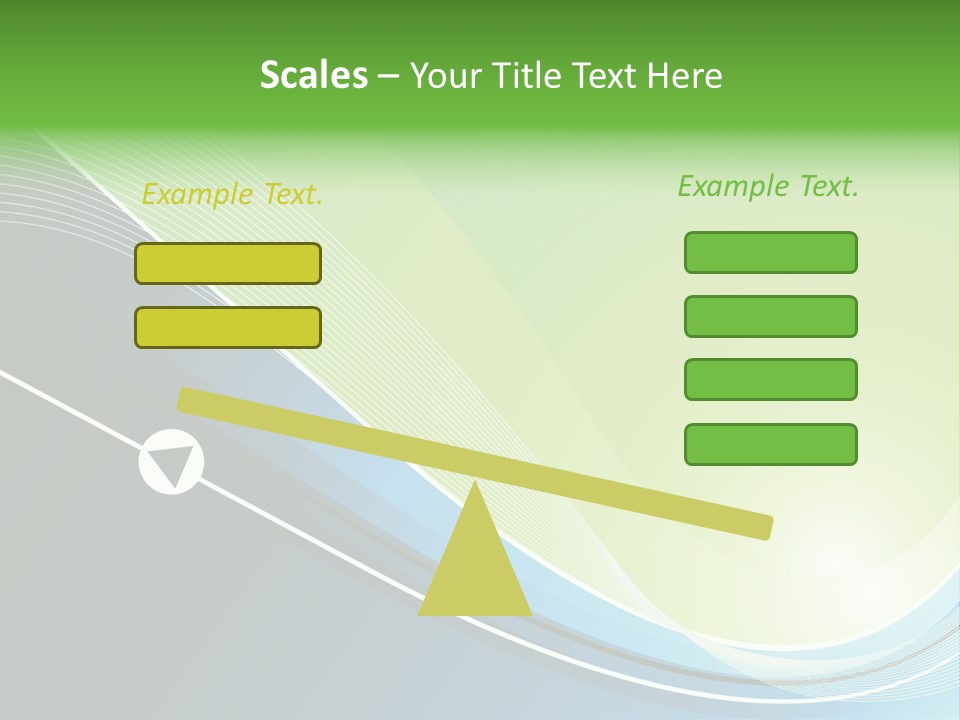 Scales – Your Title Text Here

Example Text.

Example Text.